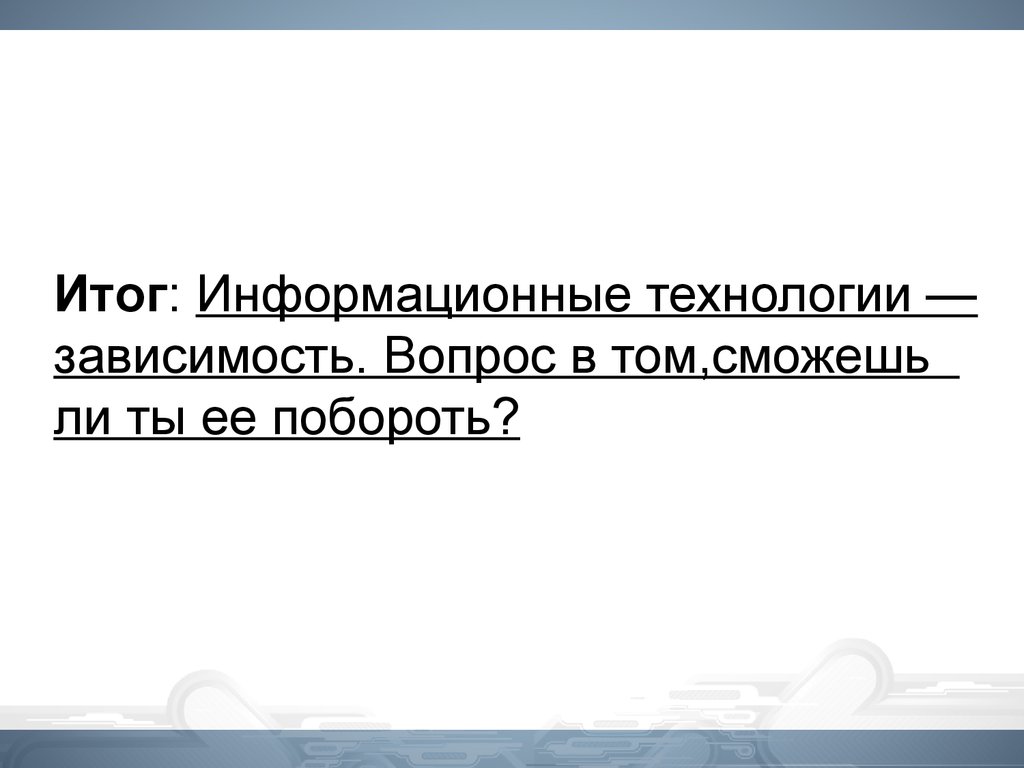 Итог: Информационные технологии — зависимость. Вопрос в том,сможешь ли ты ее побороть?